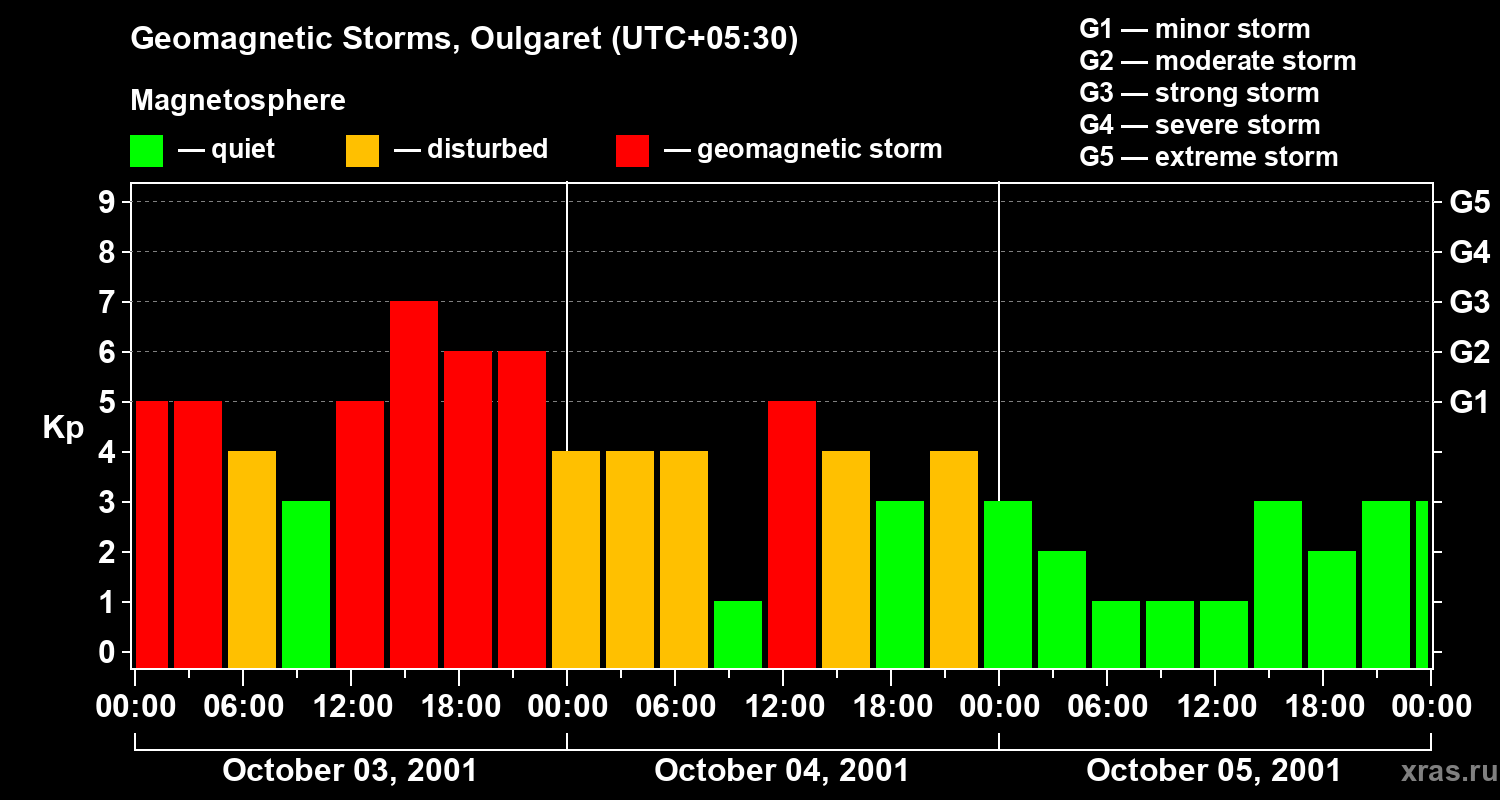 Geomagnetic Storms, Oulgaret (UTC+05:30)

Magnetosphere

— quiet — disturbed — geomagnetic storm

G1 — minor storm
G2 — moderate storm
G3 — strong storm
G4 — severe storm
G5 — extreme storm

Kp

9
8
7
6
5
4
3
2
1
0

G5
G4
G3
G2
G1

00:00 06:00 12:00 18:00 00:00 06:00 12:00 18:00 00:00 06:00 12:00 18:00 00:00

October 03, 2001
October 04, 2001
October 05, 2001

xras.ru